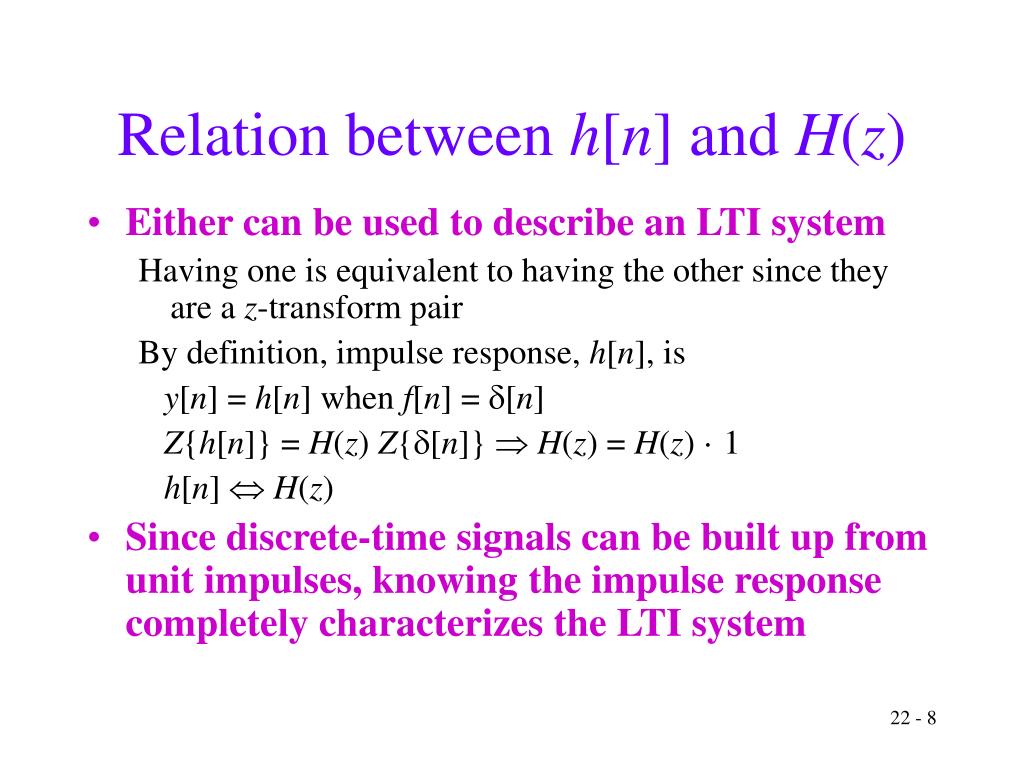 Relation between $h[n]$ and $H(z)$

• Either can be used to describe an LTI system

Having one is equivalent to having the other since they are a $z$-transform pair

By definition, impulse response, $h[n]$, is

$y[n] = h[n]$ when $f[n] = \delta[n]$

$Z\{h[n]\} = H(z)\ Z\{\delta[n]\} \Rightarrow H(z) = H(z) \cdot 1$

$h[n] \Leftrightarrow H(z)$

• Since discrete-time signals can be built up from unit impulses, knowing the impulse response completely characterizes the LTI system

22 - 8